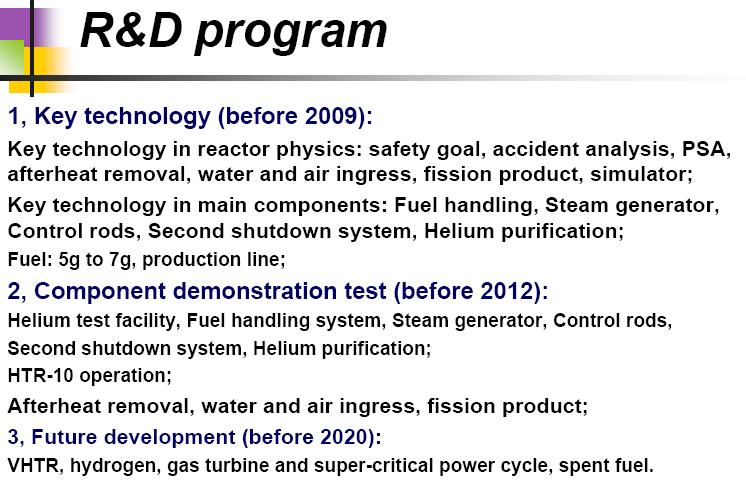 R&D program

1, Key technology (before 2009):

Key technology in reactor physics: safety goal, accident analysis, PSA, afterheat removal, water and air ingress, fission product, simulator;

Key technology in main components: Fuel handling, Steam generator, Control rods, Second shutdown system, Helium purification;

Fuel: 5g to 7g, production line;

2, Component demonstration test (before 2012):

Helium test facility, Fuel handling system, Steam generator, Control rods, Second shutdown system, Helium purification;

HTR-10 operation;

Afterheat removal, water and air ingress, fission product;

3, Future development (before 2020):

VHTR, hydrogen, gas turbine and super-critical power cycle, spent fuel.